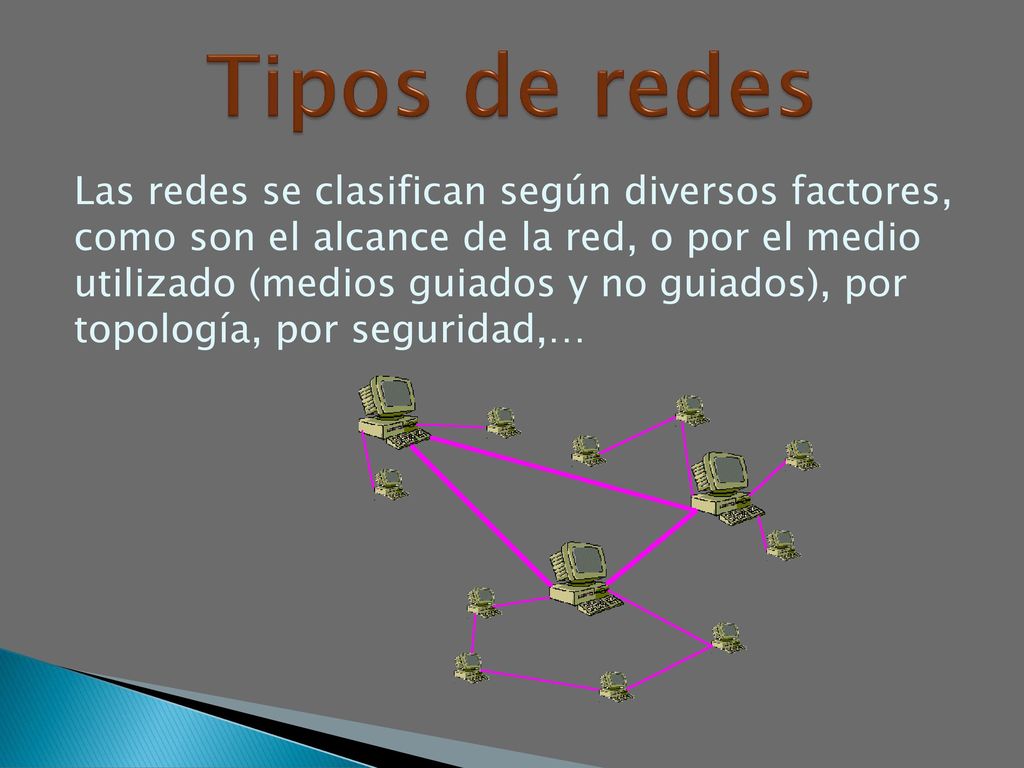 Tipos de redes

Las redes se clasifican según diversos factores, como son el alcance de la red, o por el medio utilizado (medios guiados y no guiados), por topología, por seguridad,…